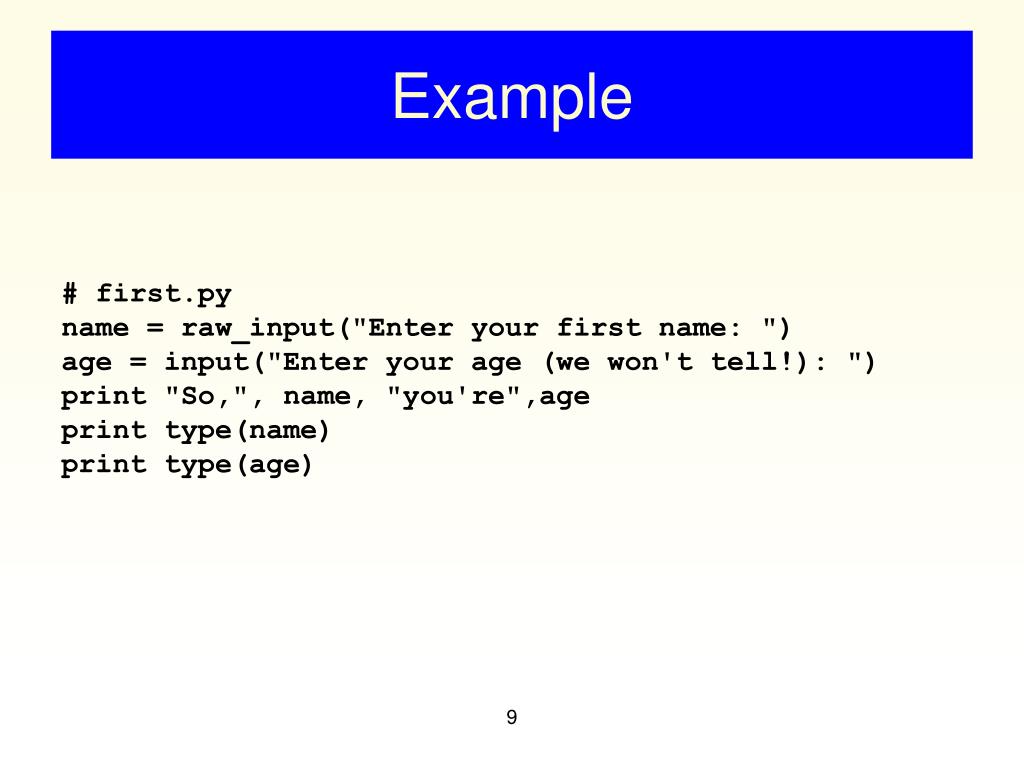 Example

# first.py
name = raw_input("Enter your first name: ")
age = input("Enter your age (we won't tell!): ")
print "So,", name, "you're",age
print type(name)
print type(age)

9